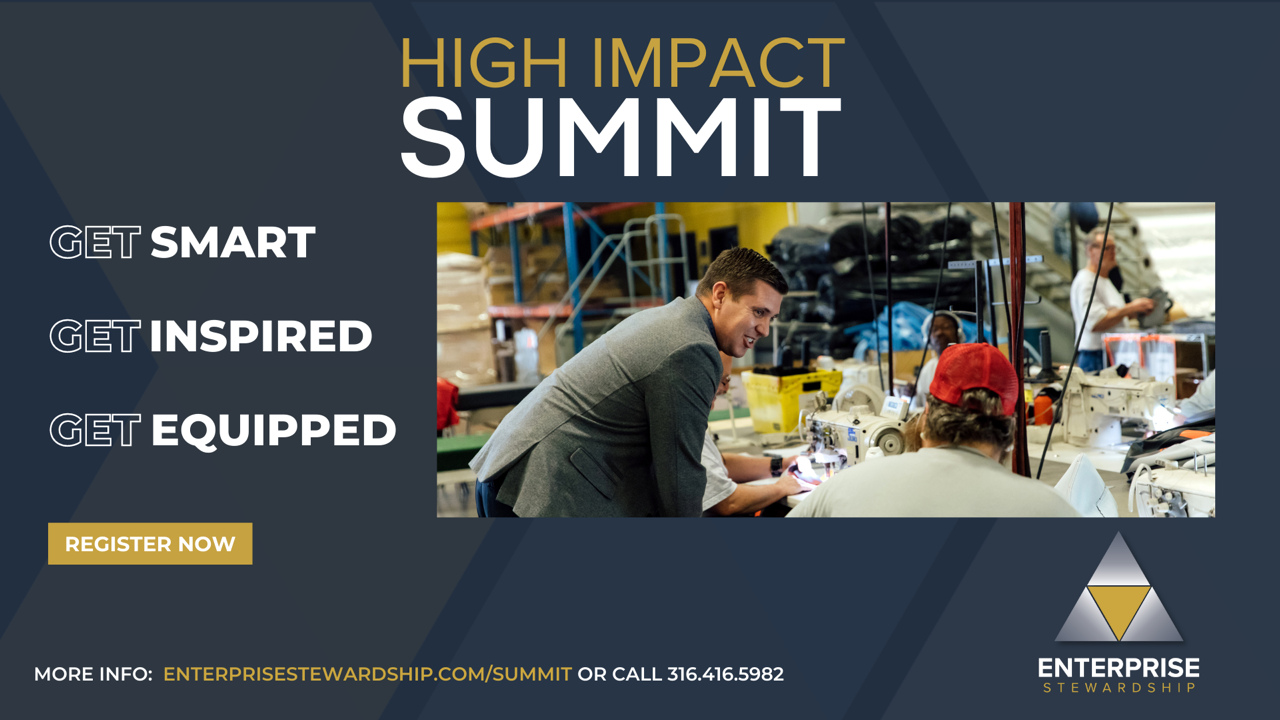 HIGH IMPACT
SUMMIT

GET SMART

GET INSPIRED

GET EQUIPPED

REGISTER NOW

MORE INFO: ENTERPRISESTEWARDSHIP.COM/SUMMIT OR CALL 316.416.5982

ENTERPRISE
STEWARDSHIP